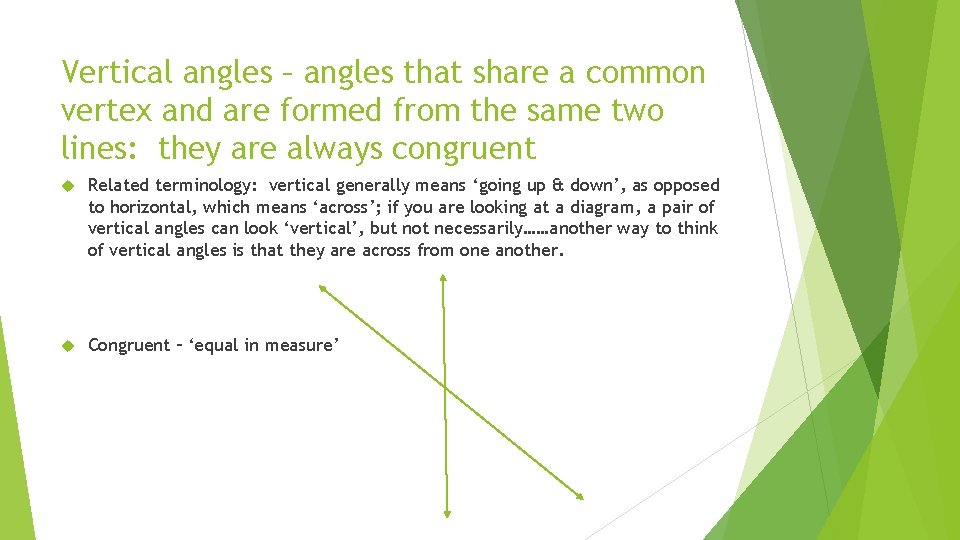 Vertical angles – angles that share a common vertex and are formed from the same two lines: they are always congruent

Related terminology: vertical generally means ‘going up & down’, as opposed to horizontal, which means ‘across’; if you are looking at a diagram, a pair of vertical angles can look ‘vertical’, but not necessarily……another way to think of vertical angles is that they are across from one another.

Congruent – ‘equal in measure’